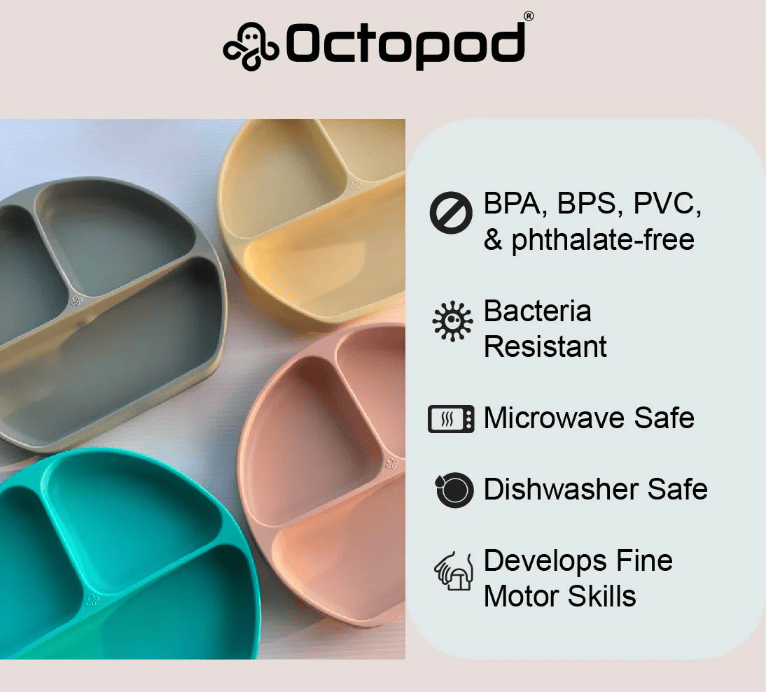 Octopod®

BPA, BPS, PVC, & phthalate-free

Bacteria Resistant

Microwave Safe

Dishwasher Safe

Develops Fine Motor Skills